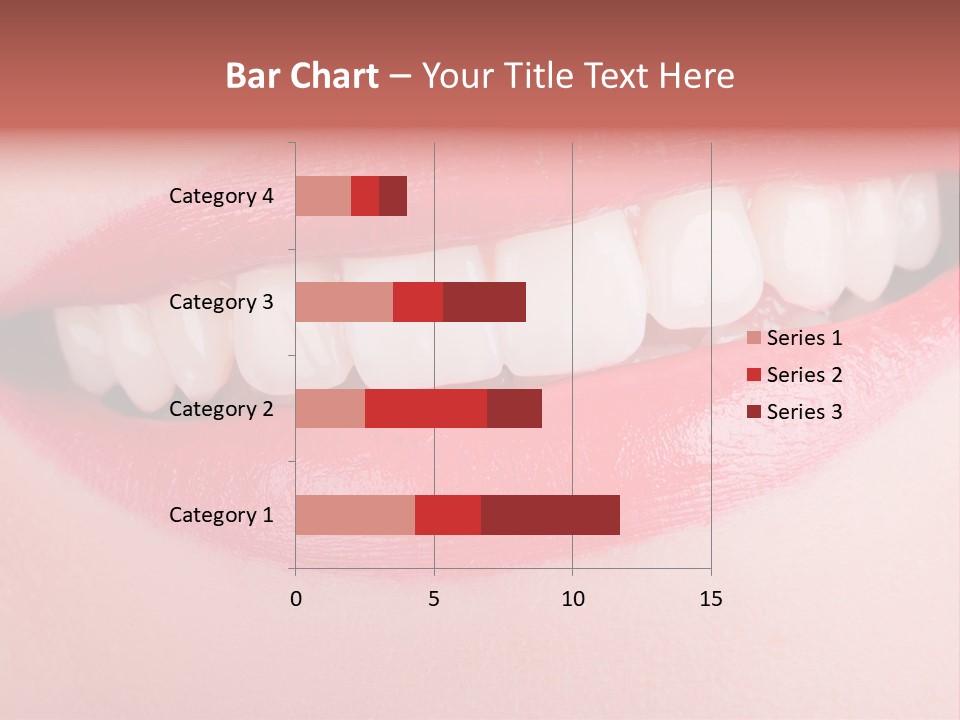 Bar Chart – Your Title Text Here

Category 4
Category 3
Category 2
Category 1

0
5
10
15

Series 1
Series 2
Series 3